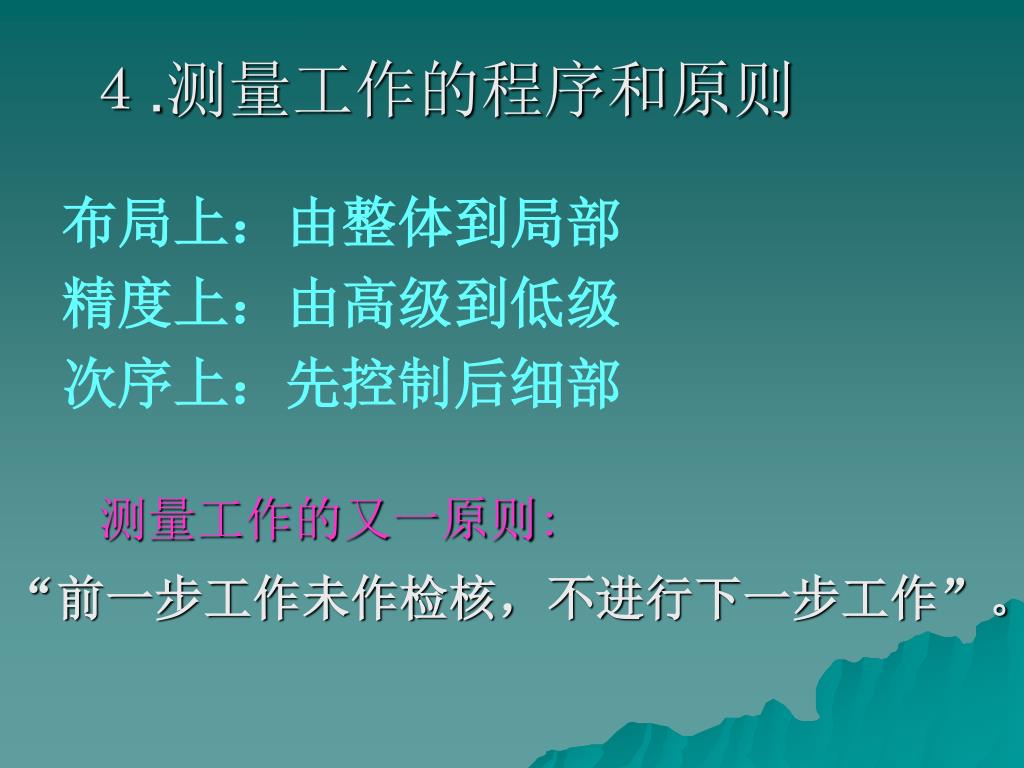 4 .测量工作的程序和原则

布局上：由整体到局部
精度上：由高级到低级
次序上：先控制后细部

测量工作的又一原则:
“前一步工作未作检核，不进行下一步工作”。